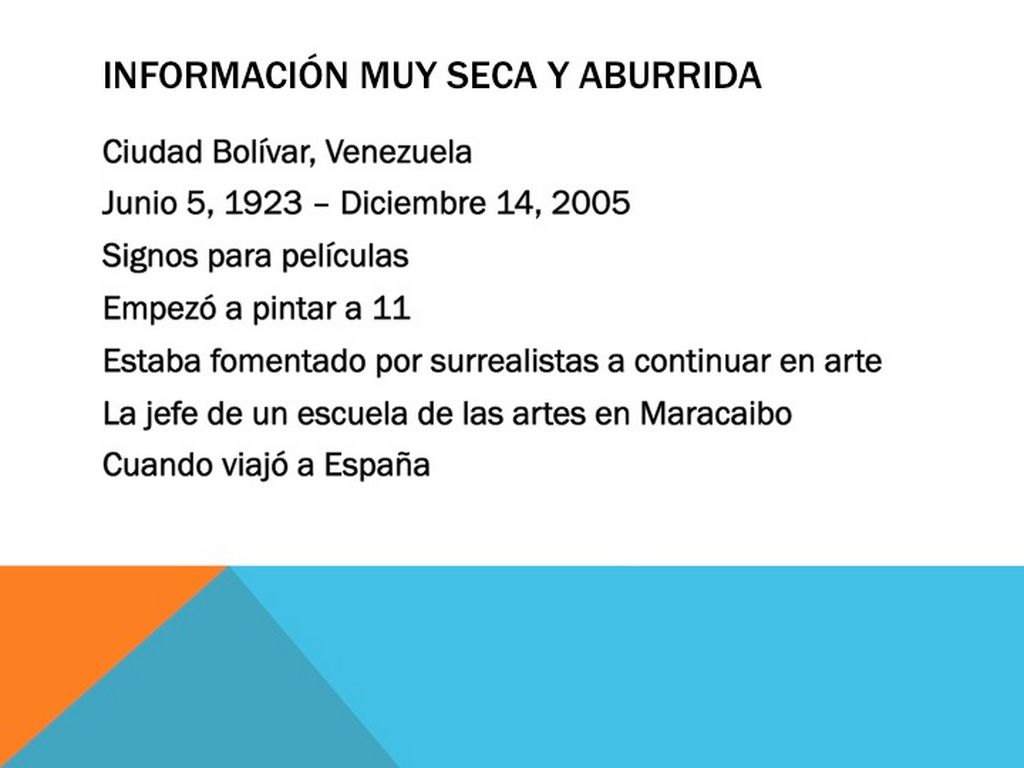 INFORMACIÓN MUY SECA Y ABURRIDA

Ciudad Bolívar, Venezuela
Junio 5, 1923 – Diciembre 14, 2005
Signos para películas
Empezó a pintar a 11
Estaba fomentado por surrealistas a continuar en arte
La jefe de un escuela de las artes en Maracaibo
Cuando viajó a España